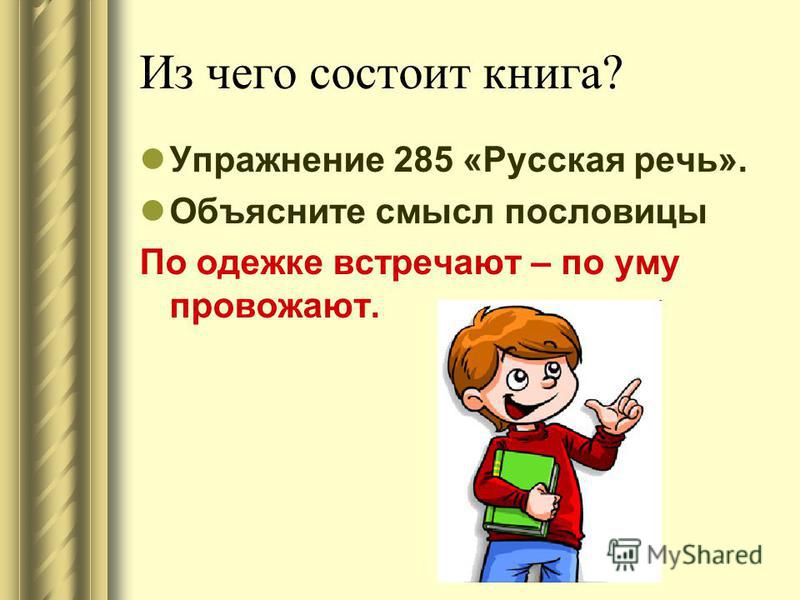 Из чего состоит книга?

Упражнение 285 «Русская речь».

Объясните смысл пословицы

По одежке встречают – по уму провожают.

MyShared